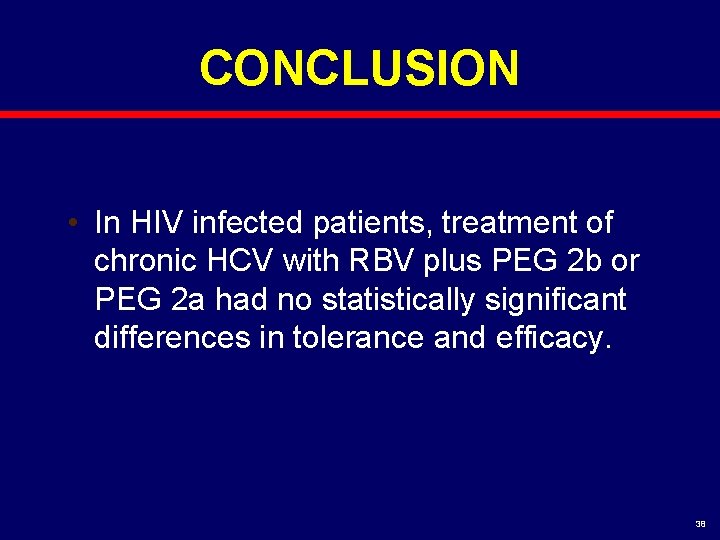 CONCLUSION

• In HIV infected patients, treatment of chronic HCV with RBV plus PEG 2b or PEG 2a had no statistically significant differences in tolerance and efficacy.

38